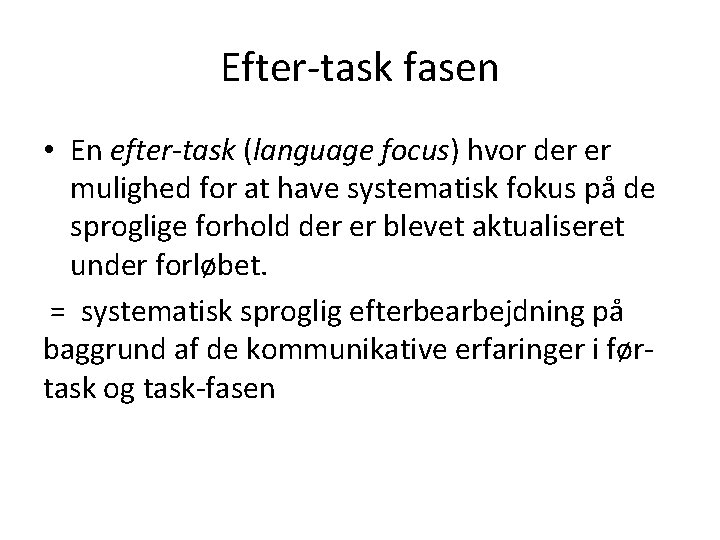 Efter-task fasen

• En efter-task (language focus) hvor der er mulighed for at have systematisk fokus på de sproglige forhold der er blevet aktualiseret under forløbet.

= systematisk sproglig efterbearbejdning på baggrund af de kommunikative erfaringer i før-task og task-fasen